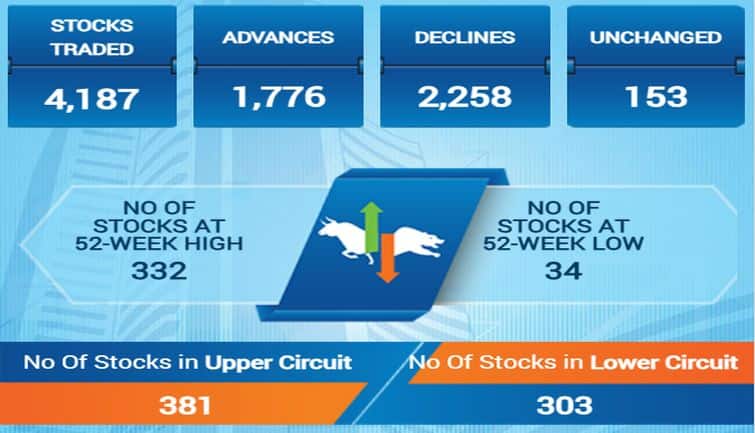 STOCKS TRADED
4,187

ADVANCES
1,776

DECLINES
2,258

UNCHANGED
153

NO OF STOCKS AT 52-WEEK HIGH
332

NO OF STOCKS AT 52-WEEK LOW
34

No Of Stocks in Upper Circuit
381

No Of Stocks in Lower Circuit
303